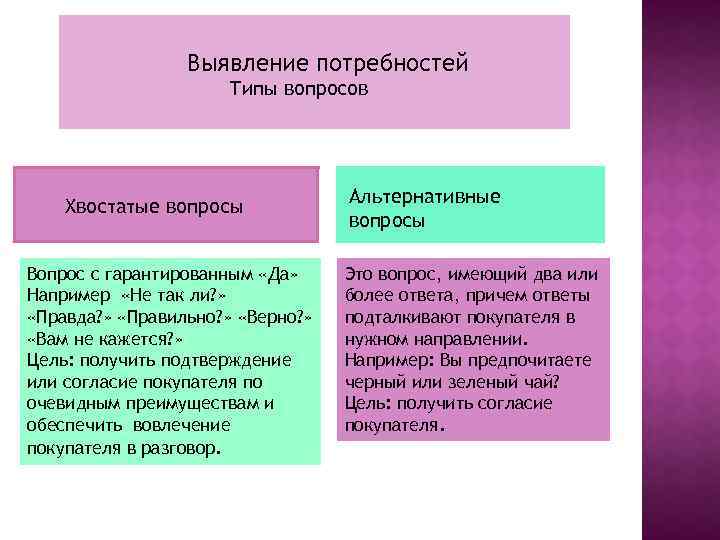 Выявление потребностей
Типы вопросов

Хвостатые вопросы

Вопрос с гарантированным «Да» Например «Не так ли?» «Правда?» «Правильно?» «Верно?» «Вам не кажется?»
Цель: получить подтверждение или согласие покупателя по очевидным преимуществам и обеспечить вовлечение покупателя в разговор.

Альтернативные вопросы

Это вопрос, имеющий два или более ответа, причем ответы подталкивают покупателя в нужном направлении.
Например: Вы предпочитаете черный или зеленый чай?
Цель: получить согласие покупателя.